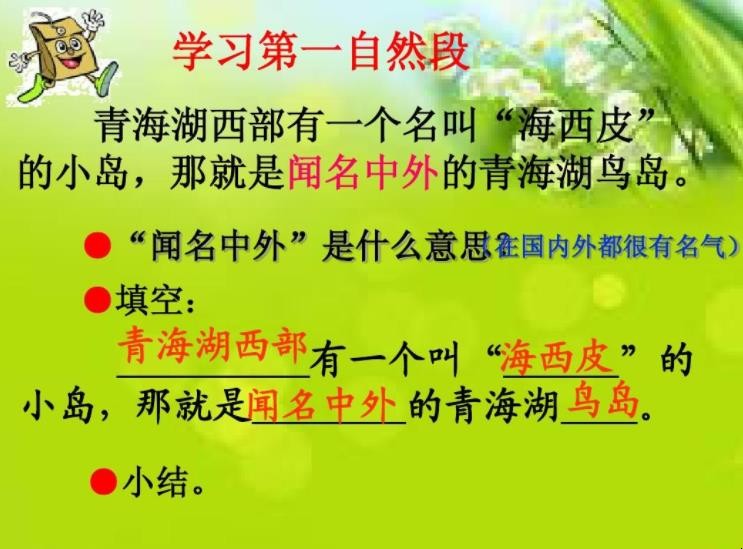 学习第一自然段

青海湖西部有一个名叫“海西皮”的小岛，那就是闻名中外的青海湖鸟岛。

●“闻名中外”是什么意思？（在国内外都很有名气）

●填空：

青海湖西部有一个叫“海西皮”的小岛，那就是闻名中外的青海湖鸟岛。

●小结。